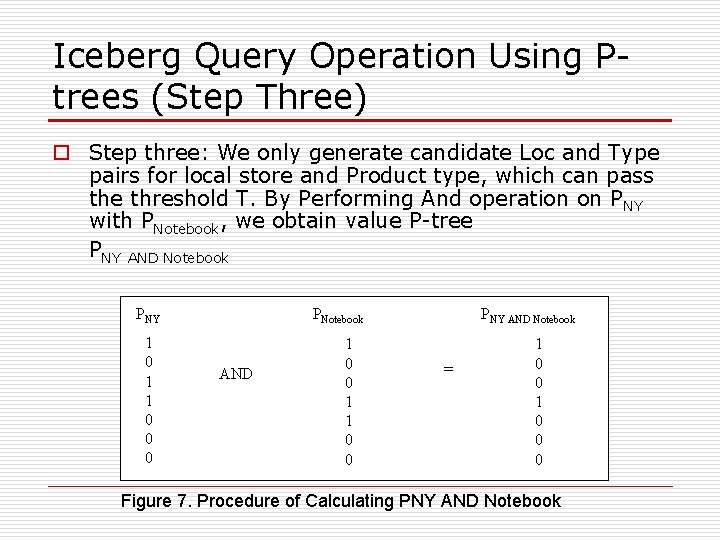 Iceberg Query Operation Using P-trees (Step Three)

Step three: We only generate candidate Loc and Type pairs for local store and Product type, which can pass the threshold T. By Performing And operation on $P_{NY}$ with $P_{Notebook}$, we obtain value P-tree $P_{NY\ AND\ Notebook}$

| $P_{NY}$ | | $P_{Notebook}$ | | $P_{NY\ AND\ Notebook}$ |
|---|---|---|---|---|
| 1 | | 1 | | 1 |
| 0 | | 0 | | 0 |
| 1 | AND | 0 | = | 0 |
| 1 | | 1 | | 1 |
| 0 | | 1 | | 0 |
| 0 | | 0 | | 0 |
| 0 | | 0 | | 0 |

Figure 7. Procedure of Calculating PNY AND Notebook